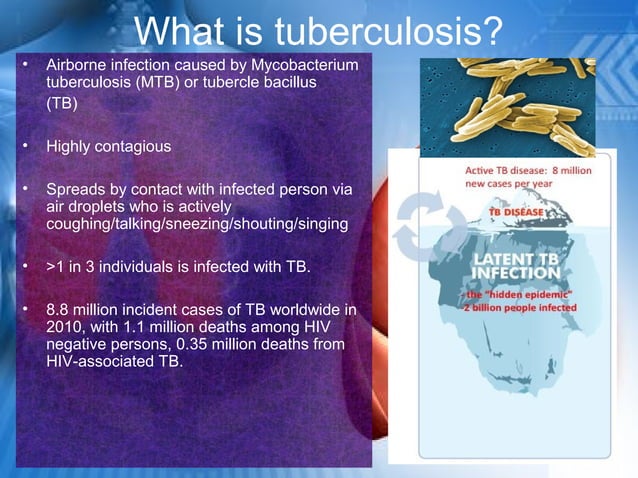 What is tuberculosis?

• Airborne infection caused by Mycobacterium tuberculosis (MTB) or tubercle bacillus (TB)

• Highly contagious

• Spreads by contact with infected person via air droplets who is actively coughing/talking/sneezing/shouting/singing

• >1 in 3 individuals is infected with TB.

• 8.8 million incident cases of TB worldwide in 2010, with 1.1 million deaths among HIV negative persons, 0.35 million deaths from HIV-associated TB.

Active TB disease: 8 million new cases per year

TB DISEASE

LATENT TB INFECTION

the "hidden epidemic" 2 billion people infected